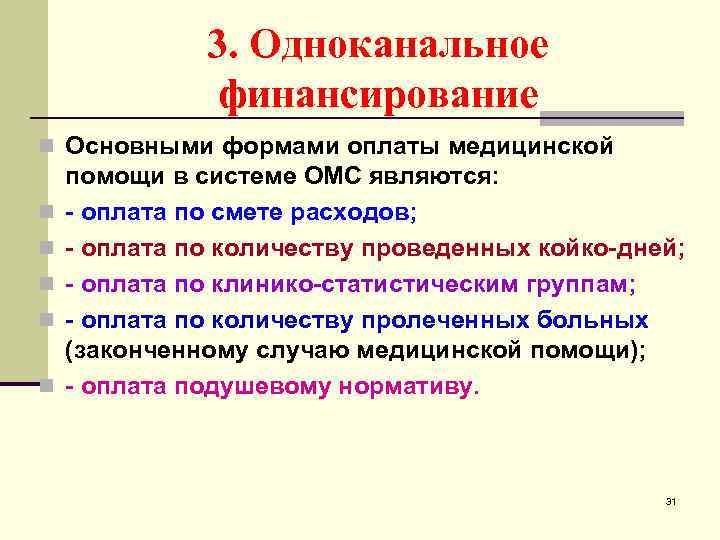 3. Одноканальное финансирование

Основными формами оплаты медицинской помощи в системе ОМС являются:

- оплата по смете расходов;

- оплата по количеству проведенных койко-дней;

- оплата по клинико-статистическим группам;

- оплата по количеству пролеченных больных (законченному случаю медицинской помощи);

- оплата подушевому нормативу.

31